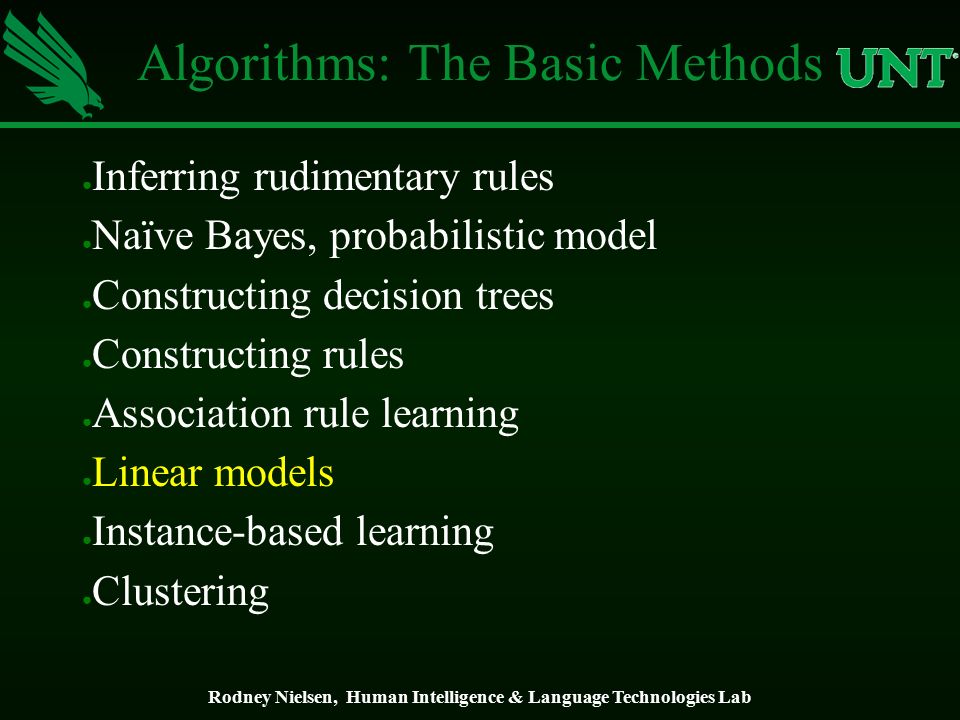 Algorithms: The Basic Methods UNT

- Inferring rudimentary rules
- Naïve Bayes, probabilistic model
- Constructing decision trees
- Constructing rules
- Association rule learning
- Linear models
- Instance-based learning
- Clustering

Rodney Nielsen, Human Intelligence & Language Technologies Lab